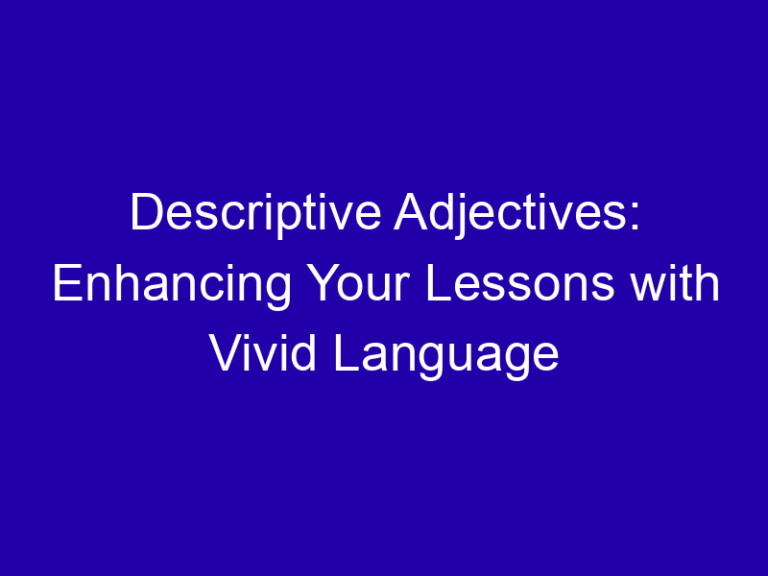 Descriptive Adjectives: Enhancing Your Lessons with Vivid Language